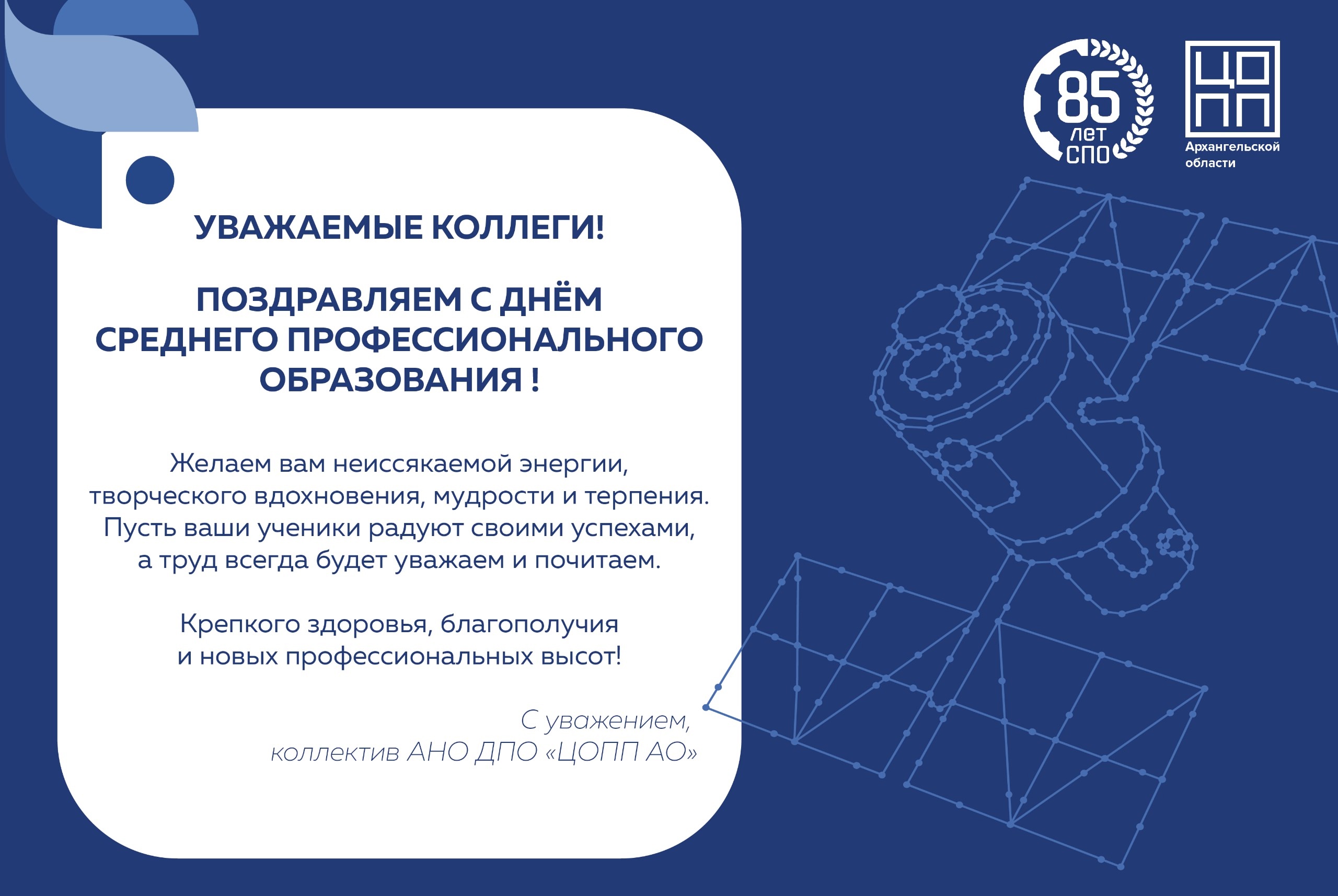 85 лет СПО

ЦО ПП
Архангельской области

УВАЖАЕМЫЕ КОЛЛЕГИ!

ПОЗДРАВЛЯЕМ С ДНЁМ СРЕДНЕГО ПРОФЕССИОНАЛЬНОГО ОБРАЗОВАНИЯ !

Желаем вам неиссякаемой энергии, творческого вдохновения, мудрости и терпения. Пусть ваши ученики радуют своими успехами, а труд всегда будет уважаем и почитаем.

Крепкого здоровья, благополучия и новых профессиональных высот!

С уважением,
коллектив АНО ДПО «ЦОПП АО»